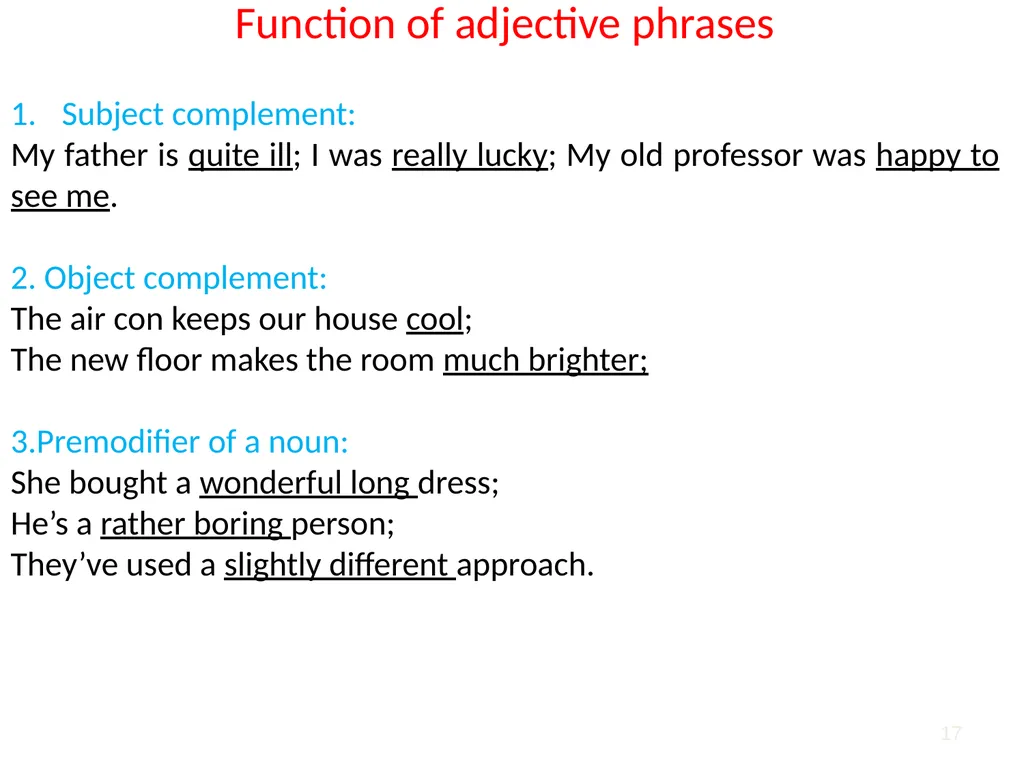 Function of adjective phrases

1. Subject complement:
My father is quite ill; I was really lucky; My old professor was happy to see me.

2. Object complement:
The air con keeps our house cool;
The new floor makes the room much brighter;

3.Premodifier of a noun:
She bought a wonderful long dress;
He’s a rather boring person;
They’ve used a slightly different approach.

17